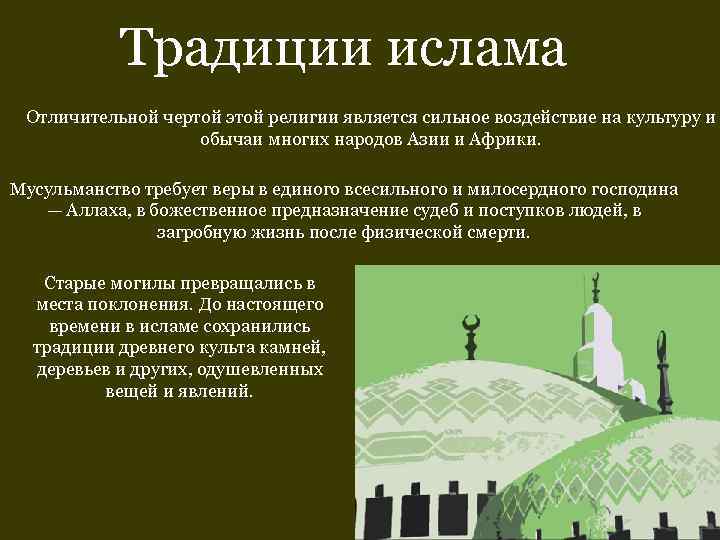 Традиции ислама

Отличительной чертой этой религии является сильное воздействие на культуру и обычаи многих народов Азии и Африки.

Мусульманство требует веры в единого всесильного и милосердного господина — Аллаха, в божественное предназначение судеб и поступков людей, в загробную жизнь после физической смерти.

Старые могилы превращались в места поклонения. До настоящего времени в исламе сохранились традиции древнего культа камней, деревьев и других, одушевленных вещей и явлений.